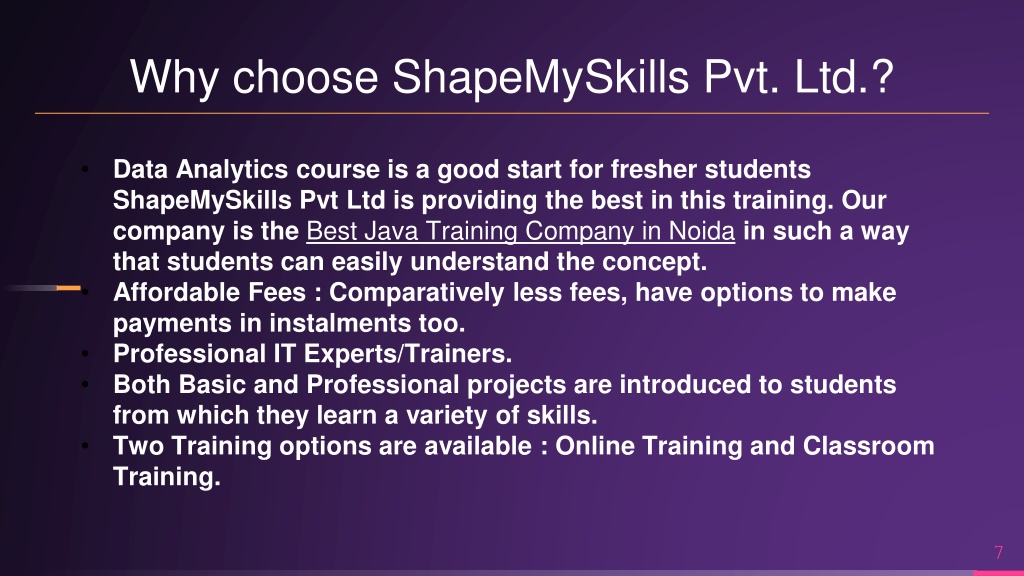 Why choose ShapeMySkills Pvt. Ltd.?

• Data Analytics course is a good start for fresher students ShapeMySkills Pvt Ltd is providing the best in this training. Our company is the Best Java Training Company in Noida in such a way that students can easily understand the concept.
• Affordable Fees : Comparatively less fees, have options to make payments in instalments too.
• Professional IT Experts/Trainers.
• Both Basic and Professional projects are introduced to students from which they learn a variety of skills.
• Two Training options are available : Online Training and Classroom Training.

7